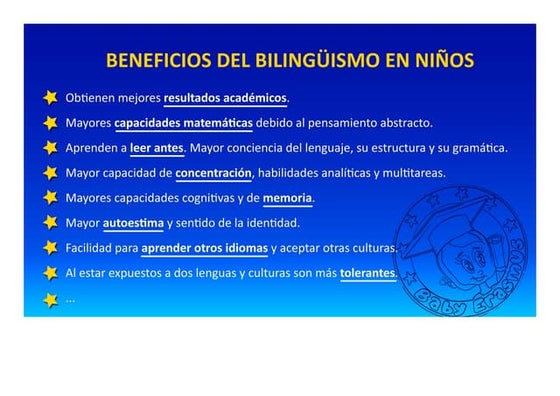 BENEFICIOS DEL BILINGÜISMO EN NIÑOS

Obtienen mejores resultados académicos.

Mayores capacidades matemáticas debido al pensamiento abstracto.

Aprenden a leer antes. Mayor conciencia del lenguaje, su estructura y su gramática.

Mayor capacidad de concentración, habilidades analíticas y multitareas.

Mayores capacidades cognitivas y de memoria.

Mayor autoestima y sentido de la identidad.

Facilidad para aprender otros idiomas y aceptar otras culturas.

Al estar expuestos a dos lenguas y culturas son más tolerantes.

...

Baby Erasmus